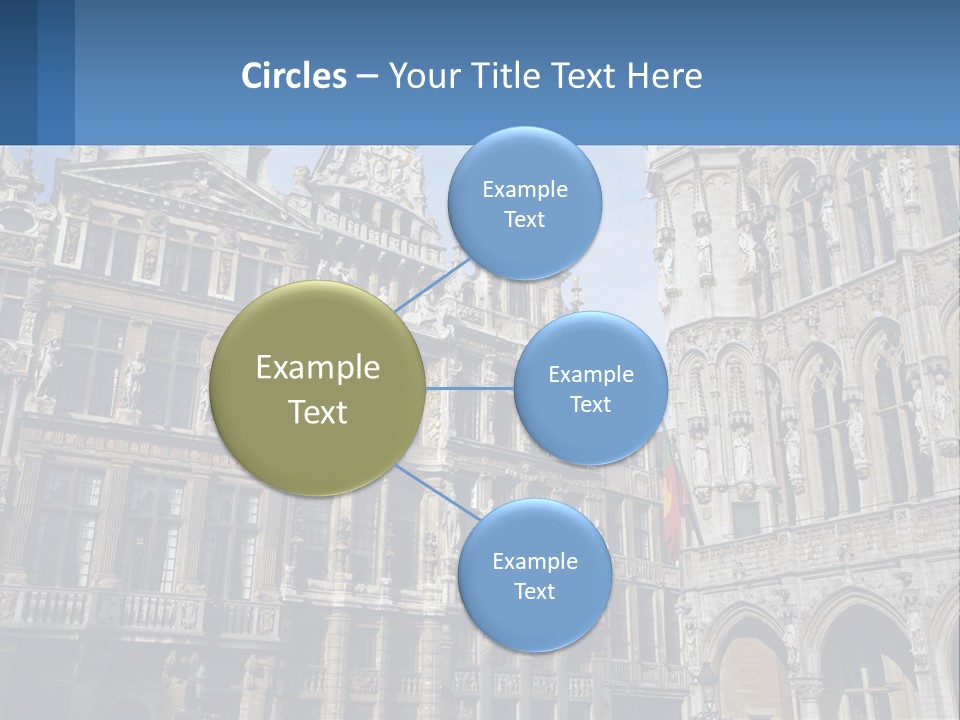 Circles – Your Title Text Here

Example Text

Example Text

Example Text

Example Text